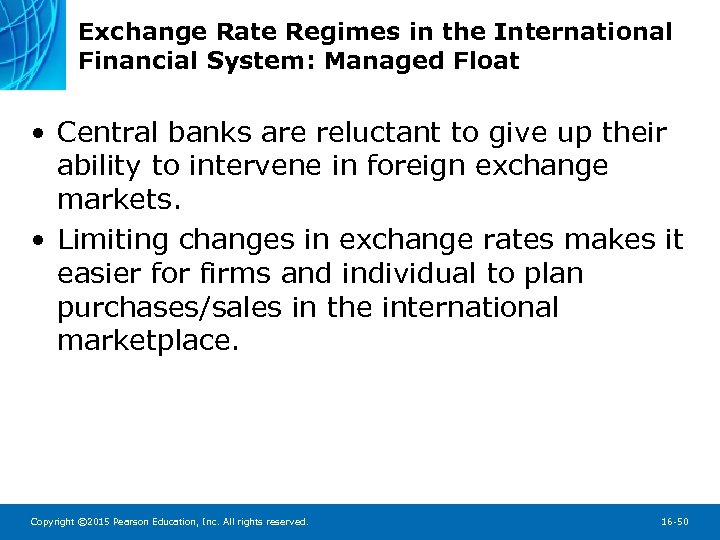 Exchange Rate Regimes in the International Financial System: Managed Float

• Central banks are reluctant to give up their ability to intervene in foreign exchange markets.

• Limiting changes in exchange rates makes it easier for firms and individual to plan purchases/sales in the international marketplace.

Copyright ©2015 Pearson Education, Inc. All rights reserved.

16-50